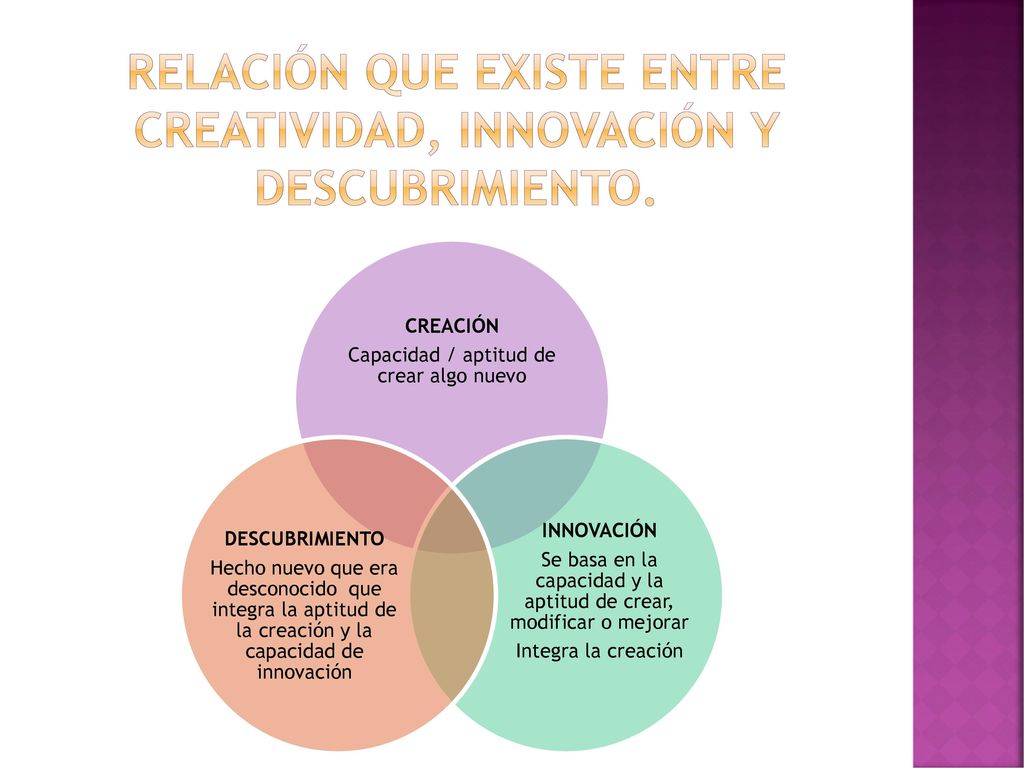 RELACIÓN QUE EXISTE ENTRE CREATIVIDAD, INNOVACIÓN Y DESCUBRIMIENTO.

CREACIÓN
Capacidad / aptitud de crear algo nuevo

DESCUBRIMIENTO
Hecho nuevo que era desconocido que integra la aptitud de la creación y la capacidad de innovación

INNOVACIÓN
Se basa en la capacidad y la aptitud de crear, modificar o mejorar
Integra la creación